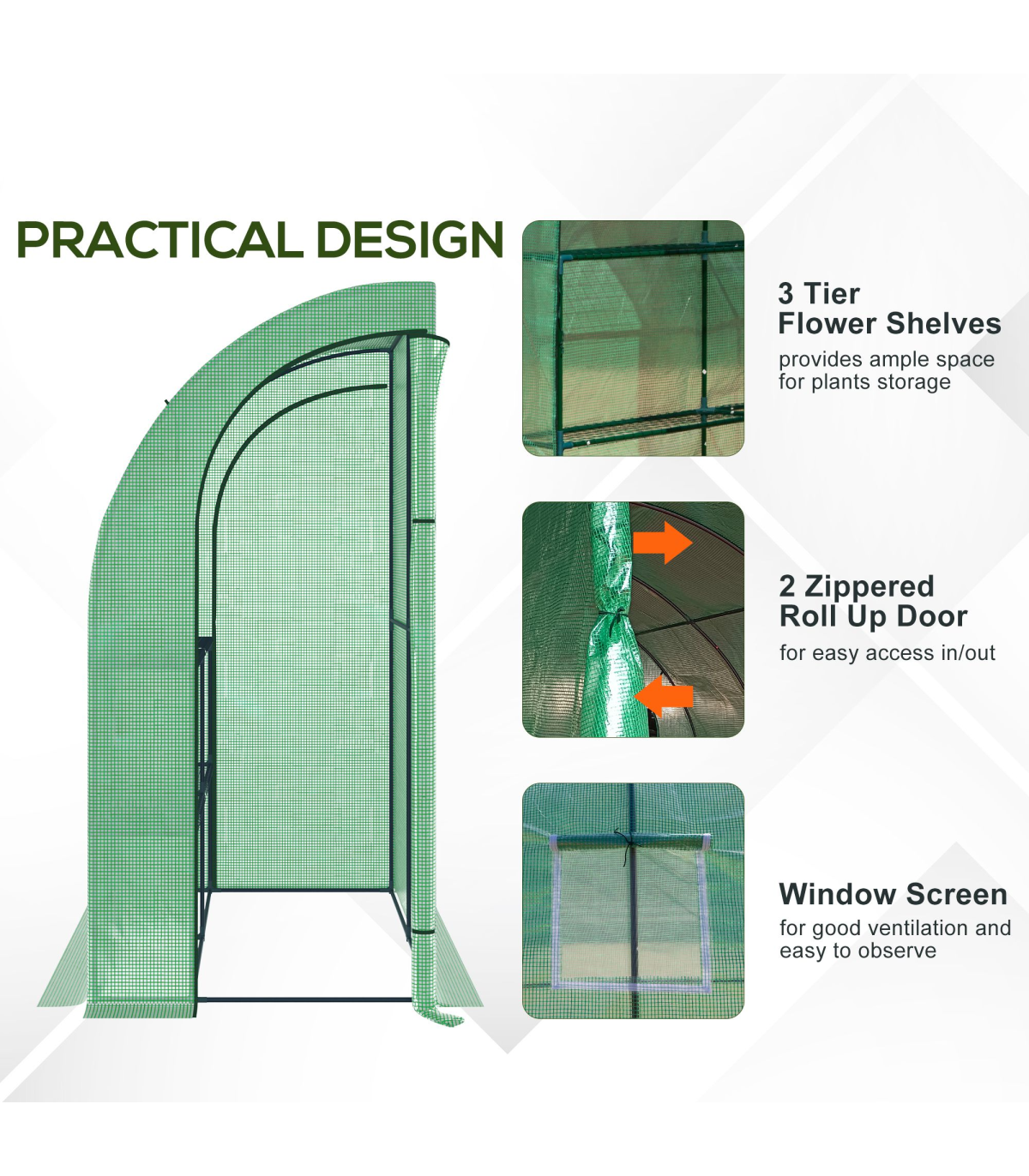 PRACTICAL DESIGN

3 Tier Flower Shelves
provides ample space for plants storage

2 Zippered Roll Up Door
for easy access in/out

Window Screen
for good ventilation and easy to observe